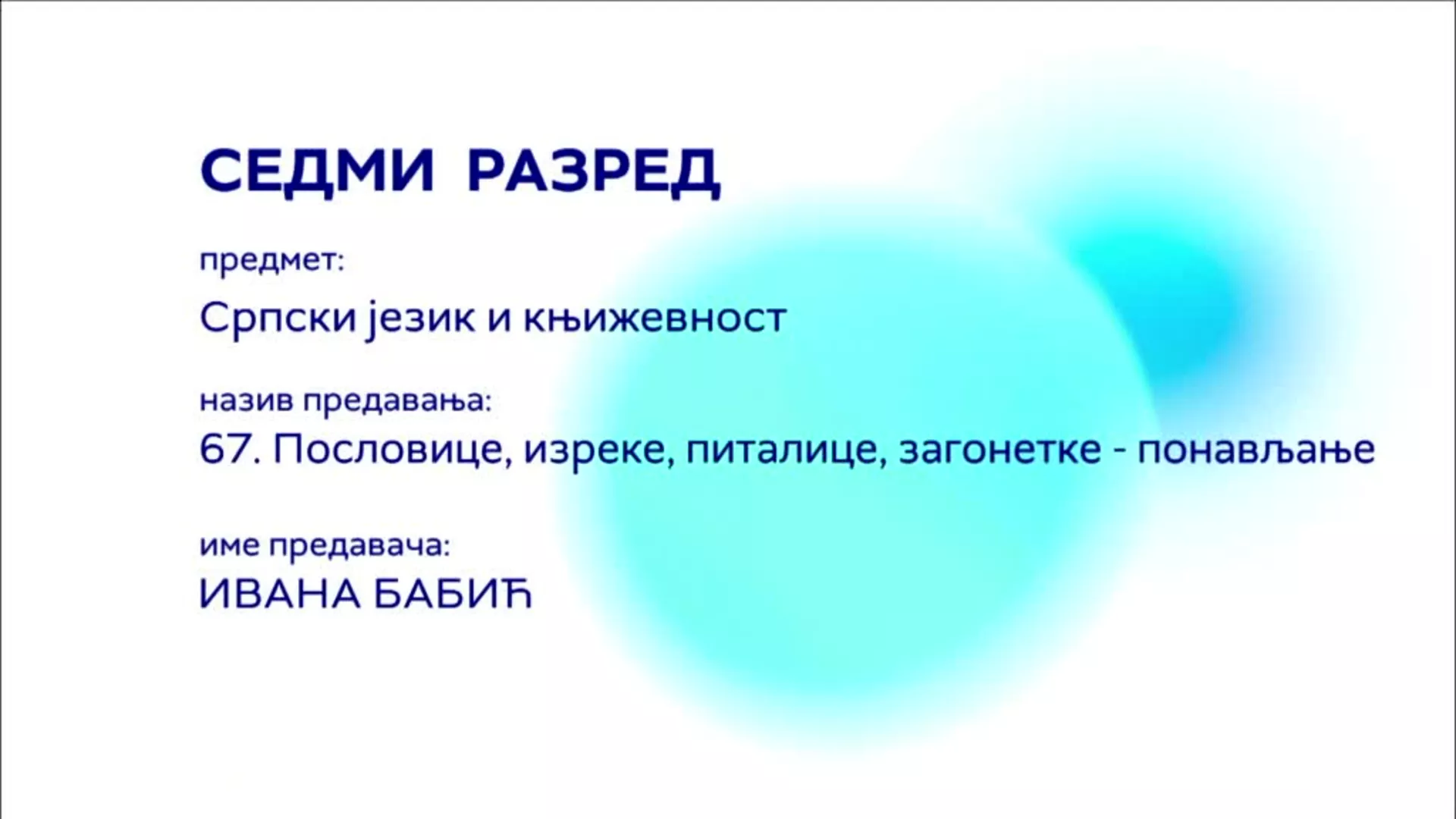 СЕДМИ РАЗРЕД

предмет:
Српски језик и књижевност

назив предавања:
67. Пословице, изреке, питалице, загонетке - понављање

име предавача:
ИВАНА БАБИЋ